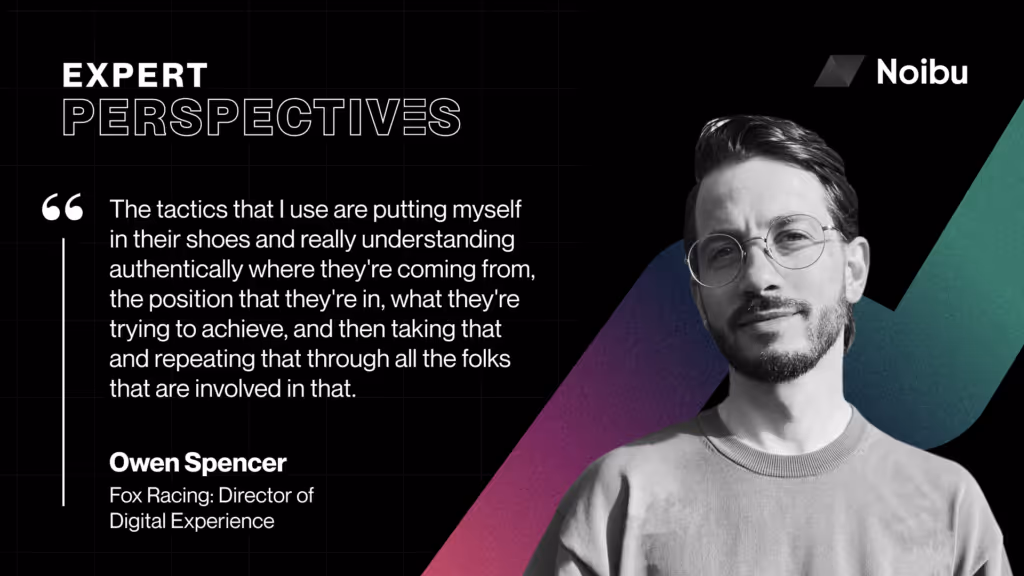 EXPERT
PERSPECTIVES

Noibu

“ The tactics that I use are putting myself in their shoes and really understanding authentically where they're coming from, the position that they're in, what they're trying to achieve, and then taking that and repeating that through all the folks that are involved in that.

Owen Spencer
Fox Racing: Director of Digital Experience